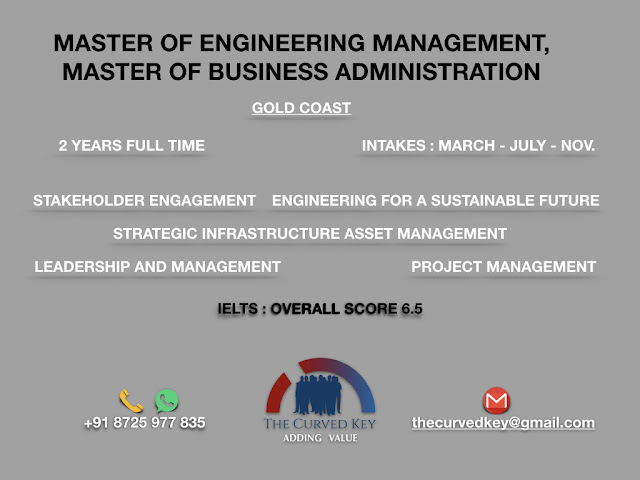 MASTER OF ENGINEERING MANAGEMENT, MASTER OF BUSINESS ADMINISTRATION

GOLD COAST

2 YEARS FULL TIME

INTAKES : MARCH - JULY - NOV.

STAKEHOLDER ENGAGEMENT

ENGINEERING FOR A SUSTAINABLE FUTURE

STRATEGIC INFRASTRUCTURE ASSET MANAGEMENT

LEADERSHIP AND MANAGEMENT

PROJECT MANAGEMENT

IELTS : OVERALL SCORE 6.5

+91 8725 977 835

THE CURVED KEY
ADDING VALUE

thecurvedkey@gmail.com